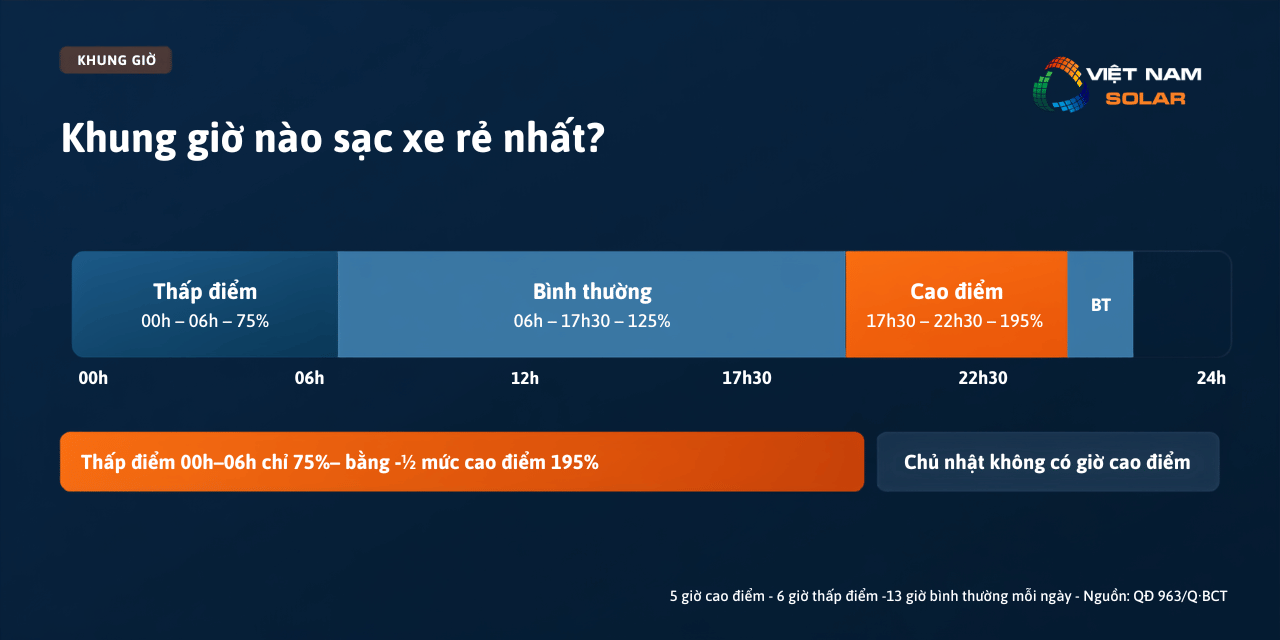 KHUNG GIỜ

VIỆT NAM SOLAR

Khung giờ nào sạc xe rẻ nhất?

Thấp điểm
00h – 06h – 75%

Bình thường
06h – 17h30 – 125%

Cao điểm
17h30 – 22h30 – 195%

BT

00h 06h 12h 17h30 22h30 24h

Thấp điểm 00h–06h chỉ 75%– bằng -½ mức cao điểm 195%

Chủ nhật không có giờ cao điểm

5 giờ cao điểm - 6 giờ thấp điểm -13 giờ bình thường mỗi ngày - Nguồn: QĐ 963/Q·BCT